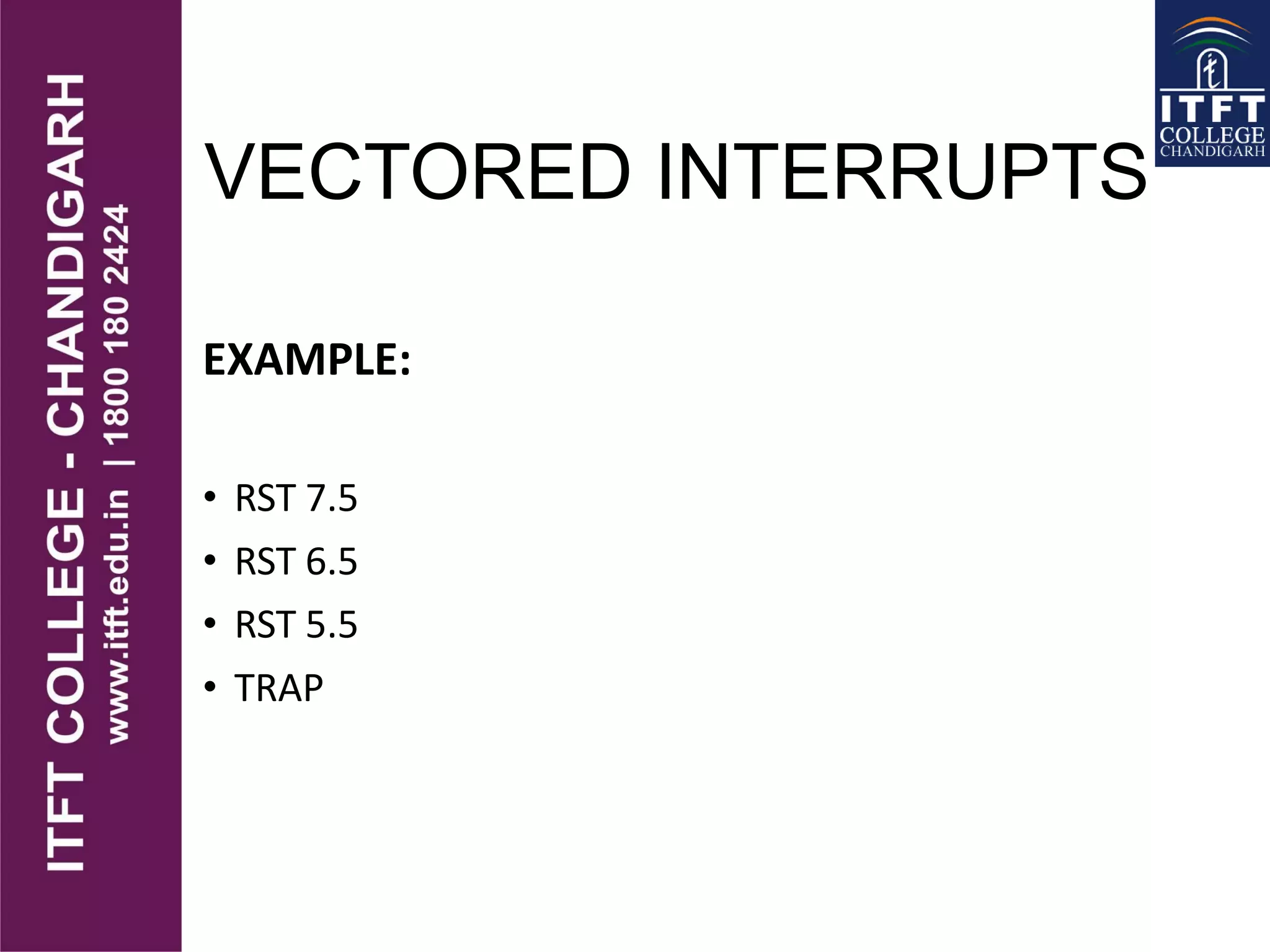 ITFT COLLEGE - CHANDIGARH
www.itft.edu.in | 1800 180 2424

ITFT
COLLEGE
CHANDIGARH

VECTORED INTERRUPTS

EXAMPLE:

• RST 7.5
• RST 6.5
• RST 5.5
• TRAP